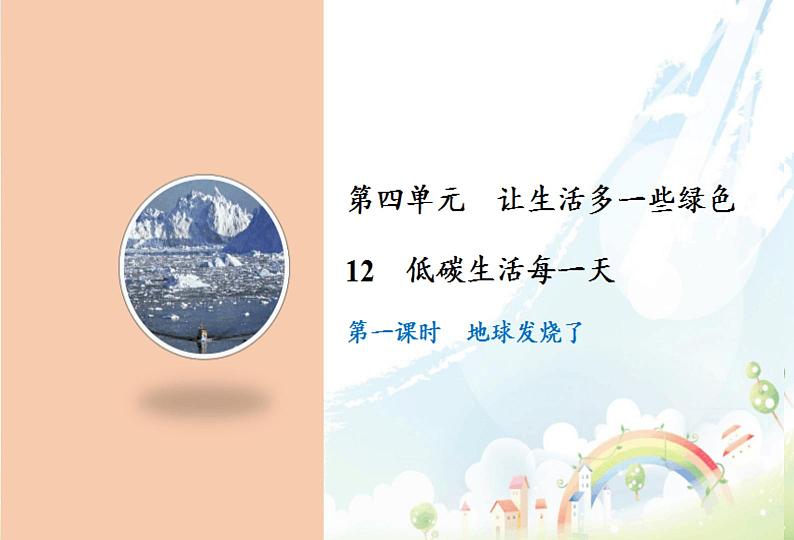 第四单元　让生活多一些绿色

12　低碳生活每一天

第一课时　地球发烧了